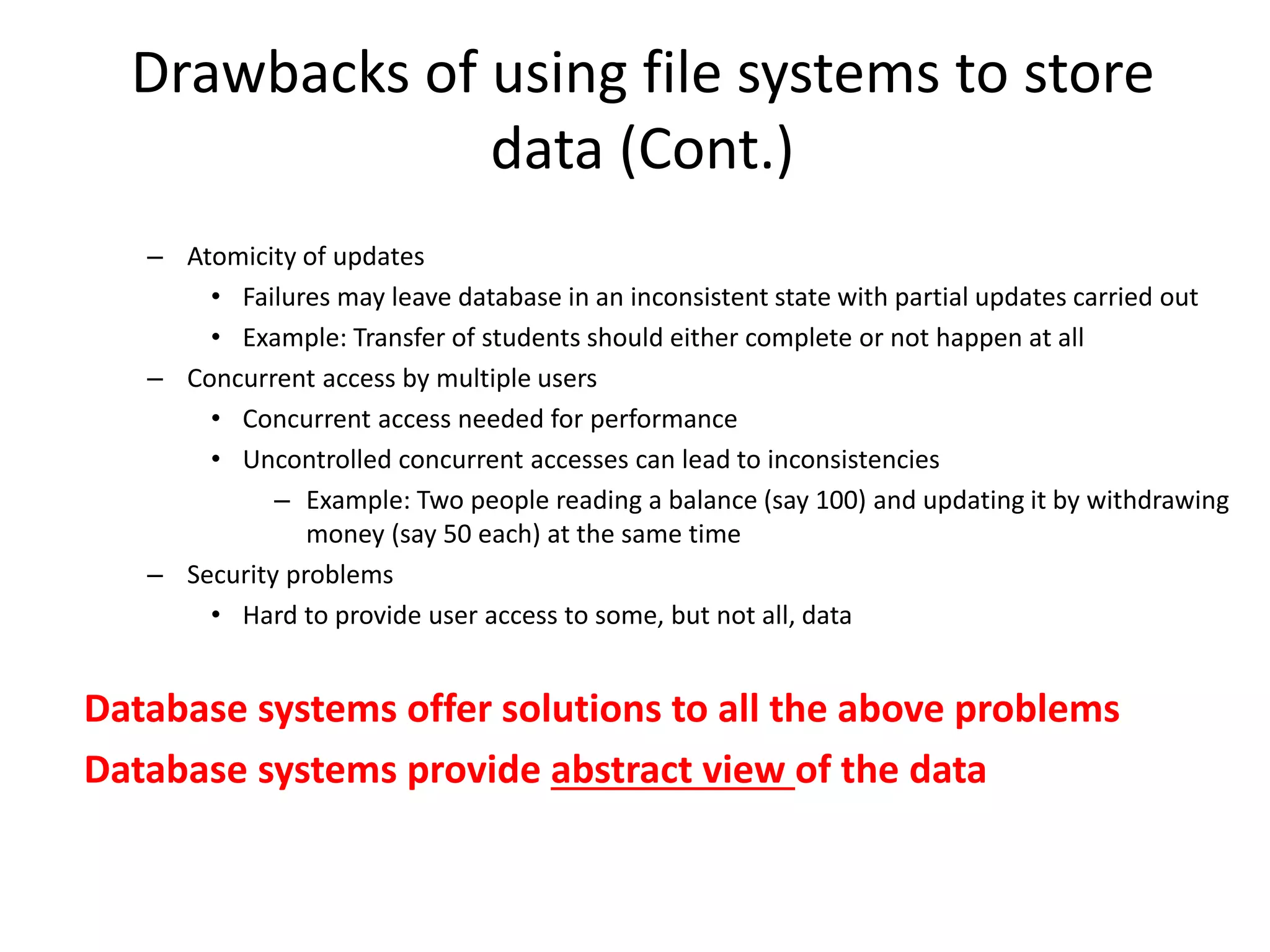 Drawbacks of using file systems to store data (Cont.)

– Atomicity of updates
• Failures may leave database in an inconsistent state with partial updates carried out
• Example: Transfer of students should either complete or not happen at all
– Concurrent access by multiple users
• Concurrent access needed for performance
• Uncontrolled concurrent accesses can lead to inconsistencies
– Example: Two people reading a balance (say 100) and updating it by withdrawing money (say 50 each) at the same time
– Security problems
• Hard to provide user access to some, but not all, data

Database systems offer solutions to all the above problems

Database systems provide abstract view of the data